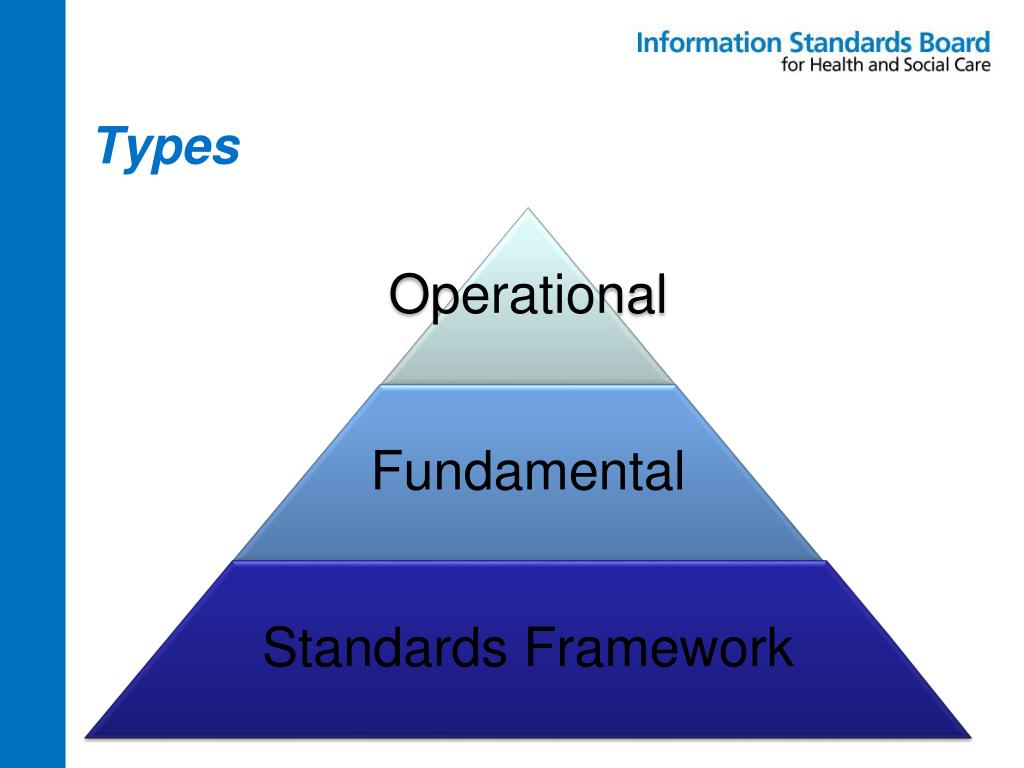 Information Standards Board
for Health and Social Care

Types

Operational

Fundamental

Standards Framework